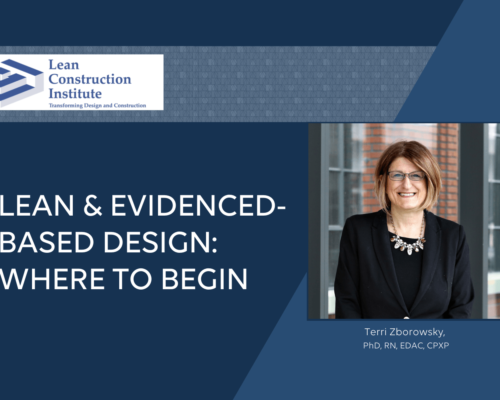 Lean Construction Institute
Transforming Design and Construction

LEAN & EVIDENCED-BASED DESIGN: WHERE TO BEGIN

Terri Zborowsky,
PhD, RN, EDAC, CPXP